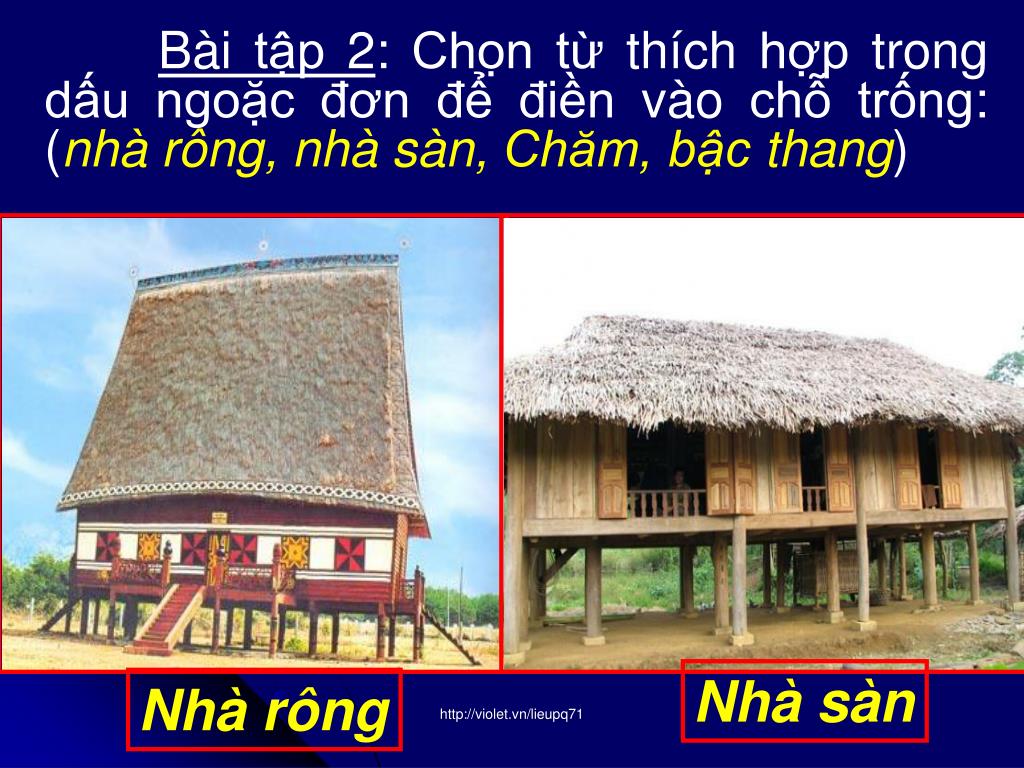 Bài tập 2: Chọn từ thích hợp trong dấu ngoặc đơn để điền vào chỗ trống: (nhà rông, nhà sàn, Chăm, bậc thang)

Nhà rông

http://violet.vn/lieupq71

Nhà sàn